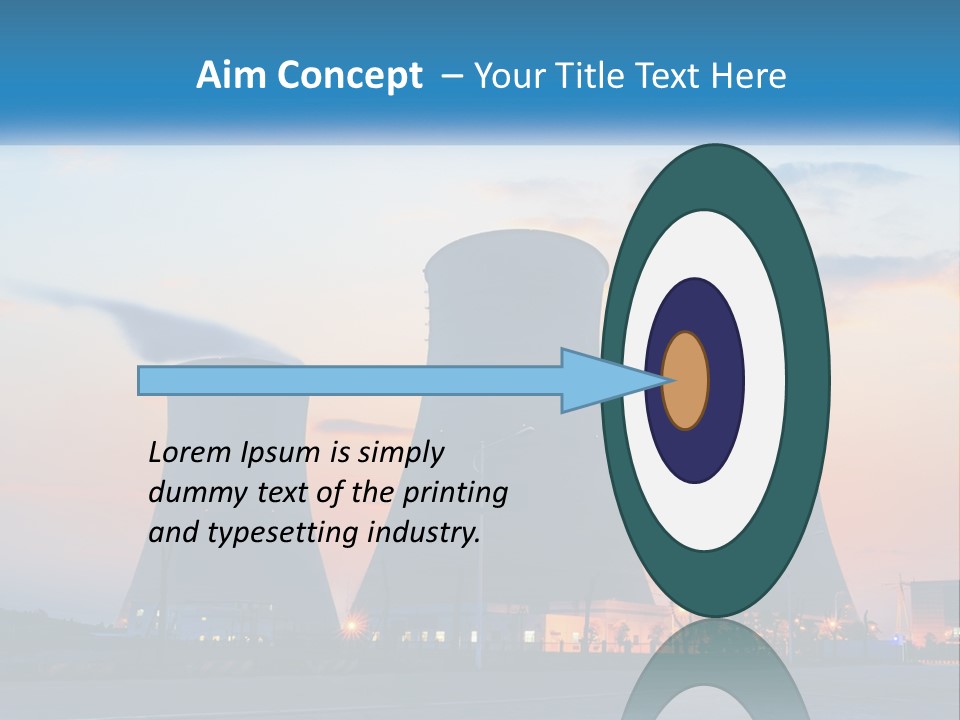 Aim Concept – Your Title Text Here

Lorem Ipsum is simply dummy text of the printing and typesetting industry.